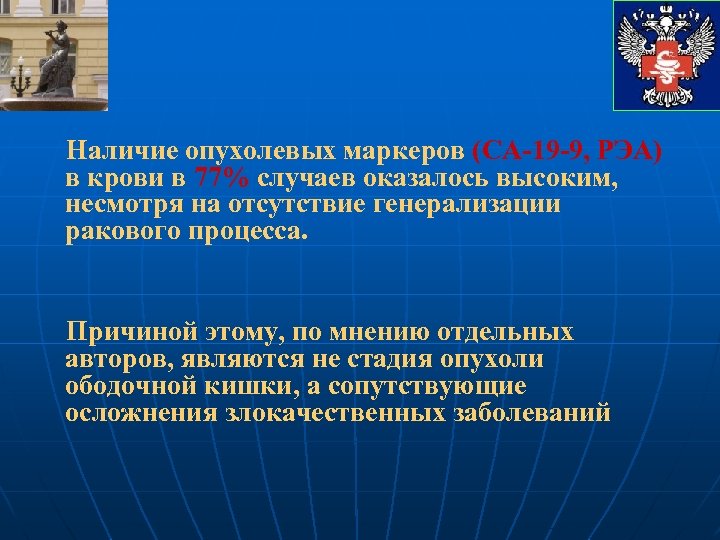 Наличие опухолевых маркеров (СА-19-9, РЭА) в крови в 77% случаев оказалось высоким, несмотря на отсутствие генерализации ракового процесса.

Причиной этому, по мнению отдельных авторов, являются не стадия опухоли ободочной кишки, а сопутствующие осложнения злокачественных заболеваний